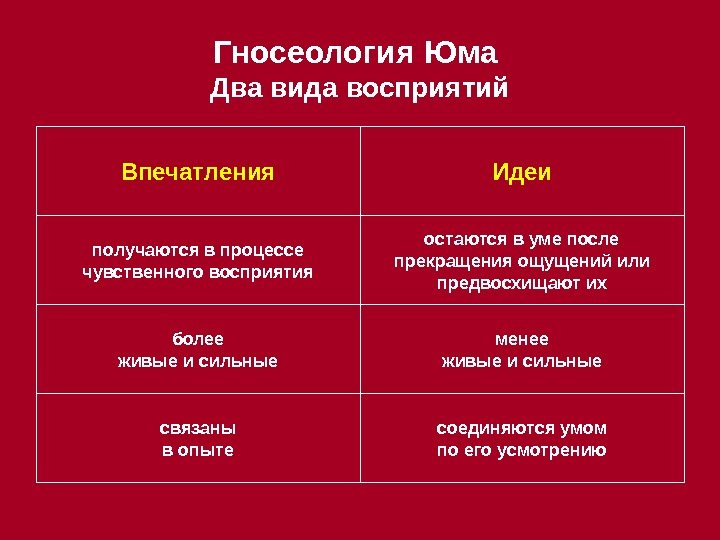 Гносеология Юма
Два вида восприятий

| Впечатления | Идеи |
|---|---|
| получаются в процессе чувственного восприятия | остаются в уме после прекращения ощущений или предвосхищают их |
| более живые и сильные | менее живые и сильные |
| связаны в опыте | соединяются умом по его усмотрению |